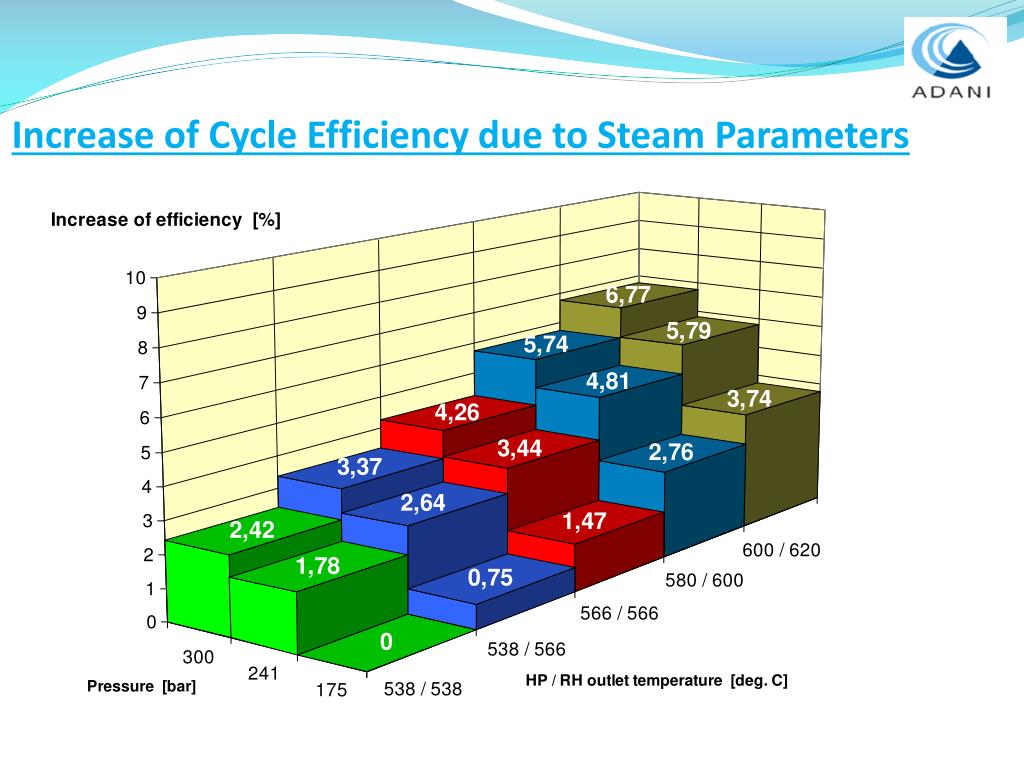 ADANI

Increase of Cycle Efficiency due to Steam Parameters

Increase of efficiency [%]

10
9
8
7
6
5
4
3
2
1
0

6,77
5,79
5,74
4,81
3,74
4,26
3,44
2,76
3,37
2,64
1,47
2,42
1,78
0,75
0

300
241
175
Pressure [bar]

538 / 538
538 / 566
566 / 566
580 / 600
600 / 620
HP / RH outlet temperature [deg. C]